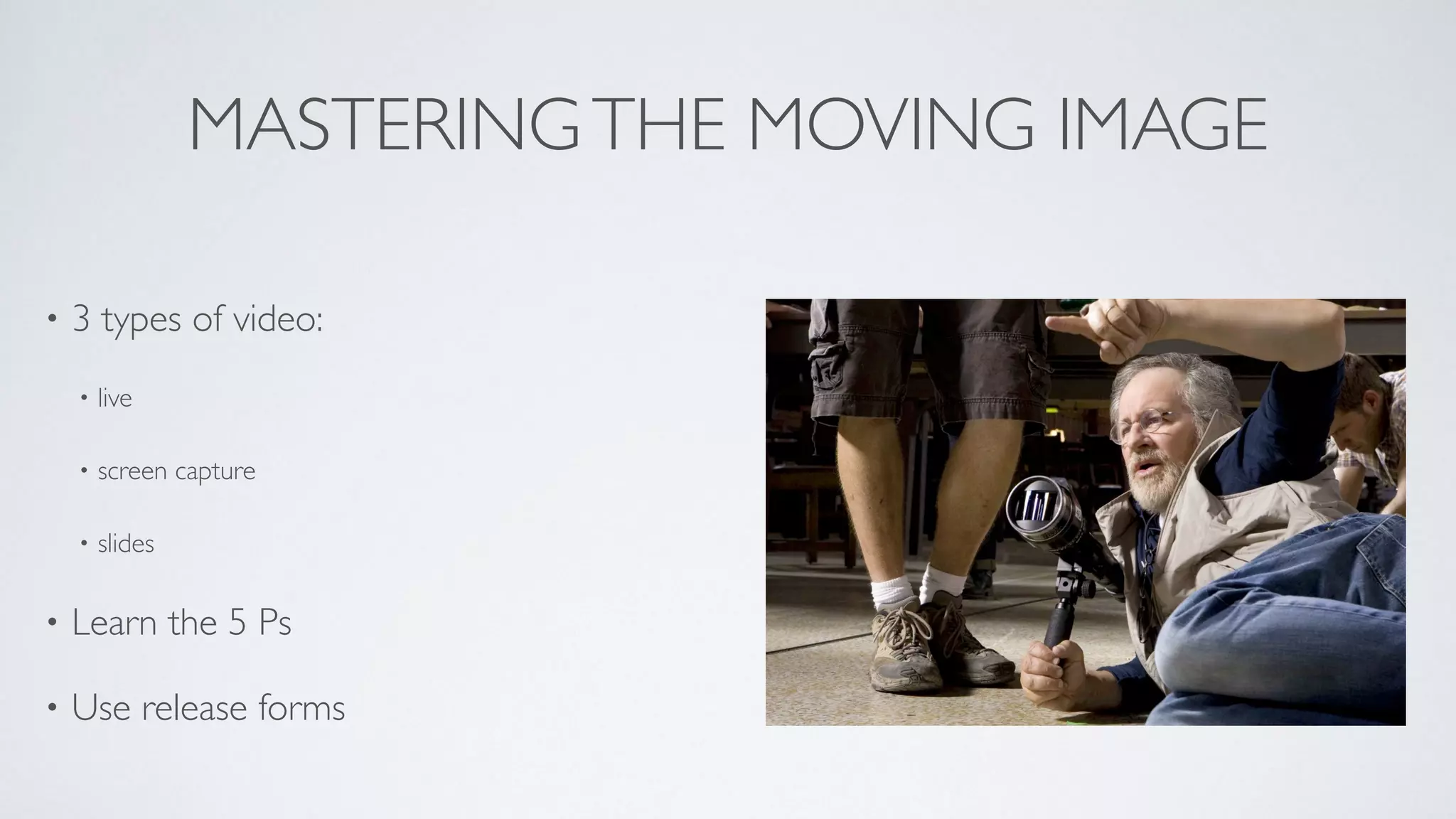 MASTERING THE MOVING IMAGE

• 3 types of video:

• live

• screen capture

• slides

• Learn the 5 Ps

• Use release forms